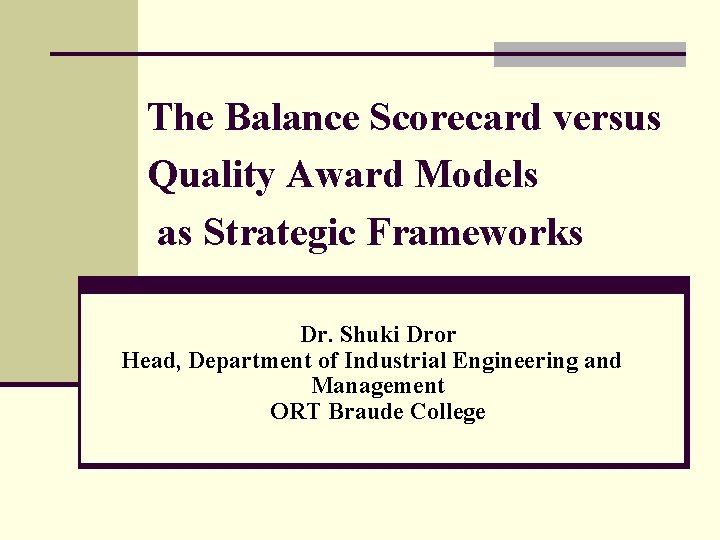 The Balance Scorecard versus Quality Award Models as Strategic Frameworks

Dr. Shuki Dror
Head, Department of Industrial Engineering and Management
ORT Braude College